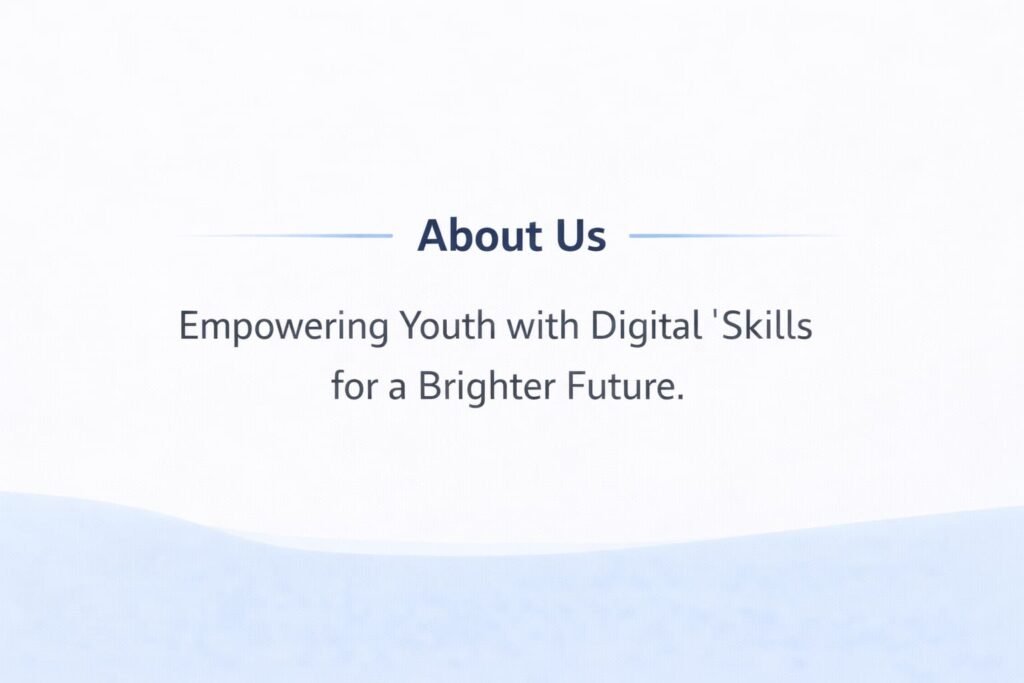 About Us

Empowering Youth with Digital 'Skills for a Brighter Future.